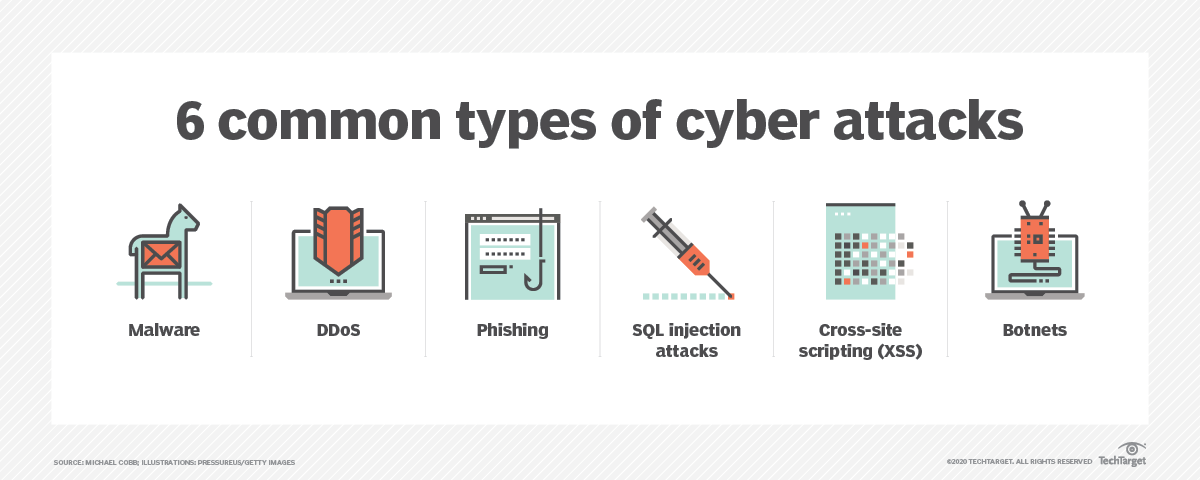 6 common types of cyber attacks

Malware

DDoS

Phishing

SQL injection attacks

Cross-site scripting (XSS)

Botnets

SOURCE: MICHAEL COBB; ILLUSTRATIONS: PRESSUREUS/GETTY IMAGES

©2020 TECHTARGET. ALL RIGHTS RESERVED TechTarget